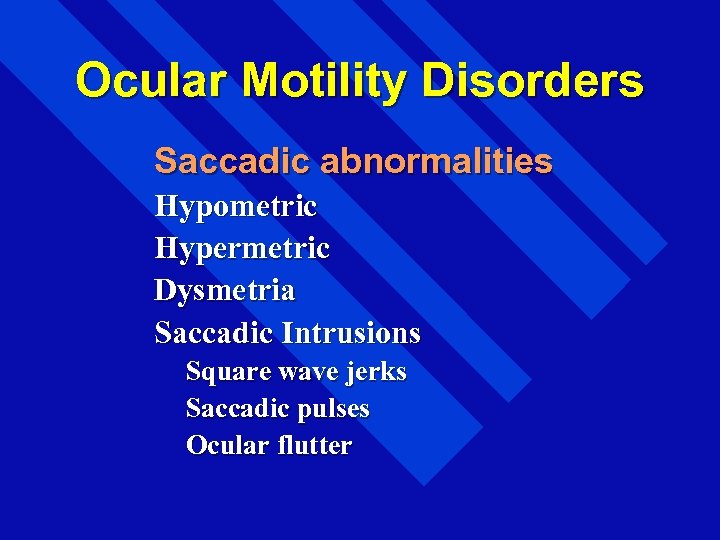 Ocular Motility Disorders

Saccadic abnormalities

Hypometric

Hypermetric

Dysmetria

Saccadic Intrusions

Square wave jerks

Saccadic pulses

Ocular flutter